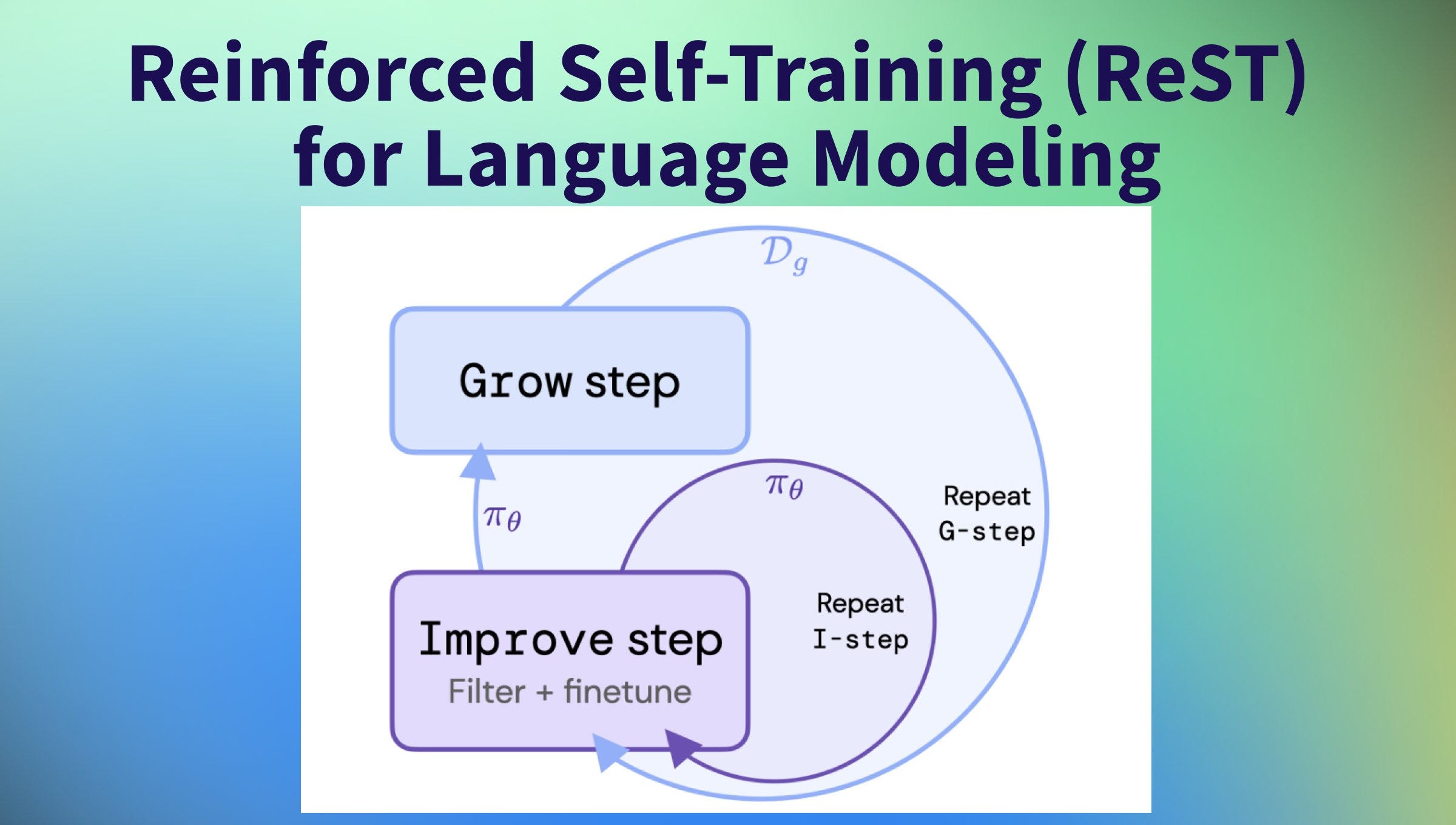 Reinforced Self-Training (ReST) for Language Modeling

$\mathcal{D}_g$

Grow step

$\pi_\theta$

$\pi_\theta$

Repeat G-step

Repeat I-step

Improve step
Filter + finetune